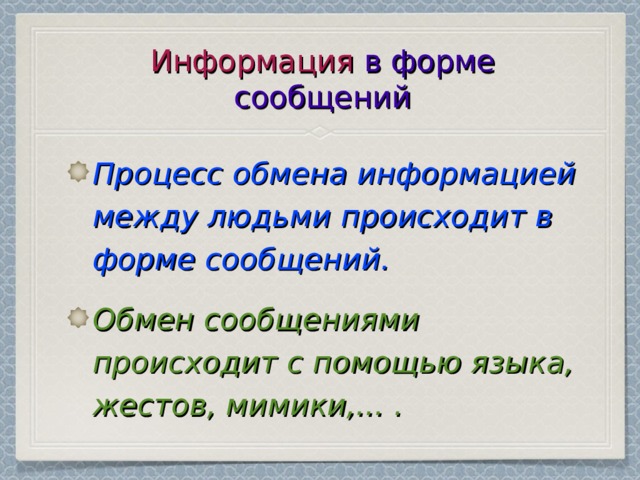 Информация в форме сообщений

Процесс обмена информацией между людьми происходит в форме сообщений.

Обмен сообщениями происходит с помощью языка, жестов, мимики,… .